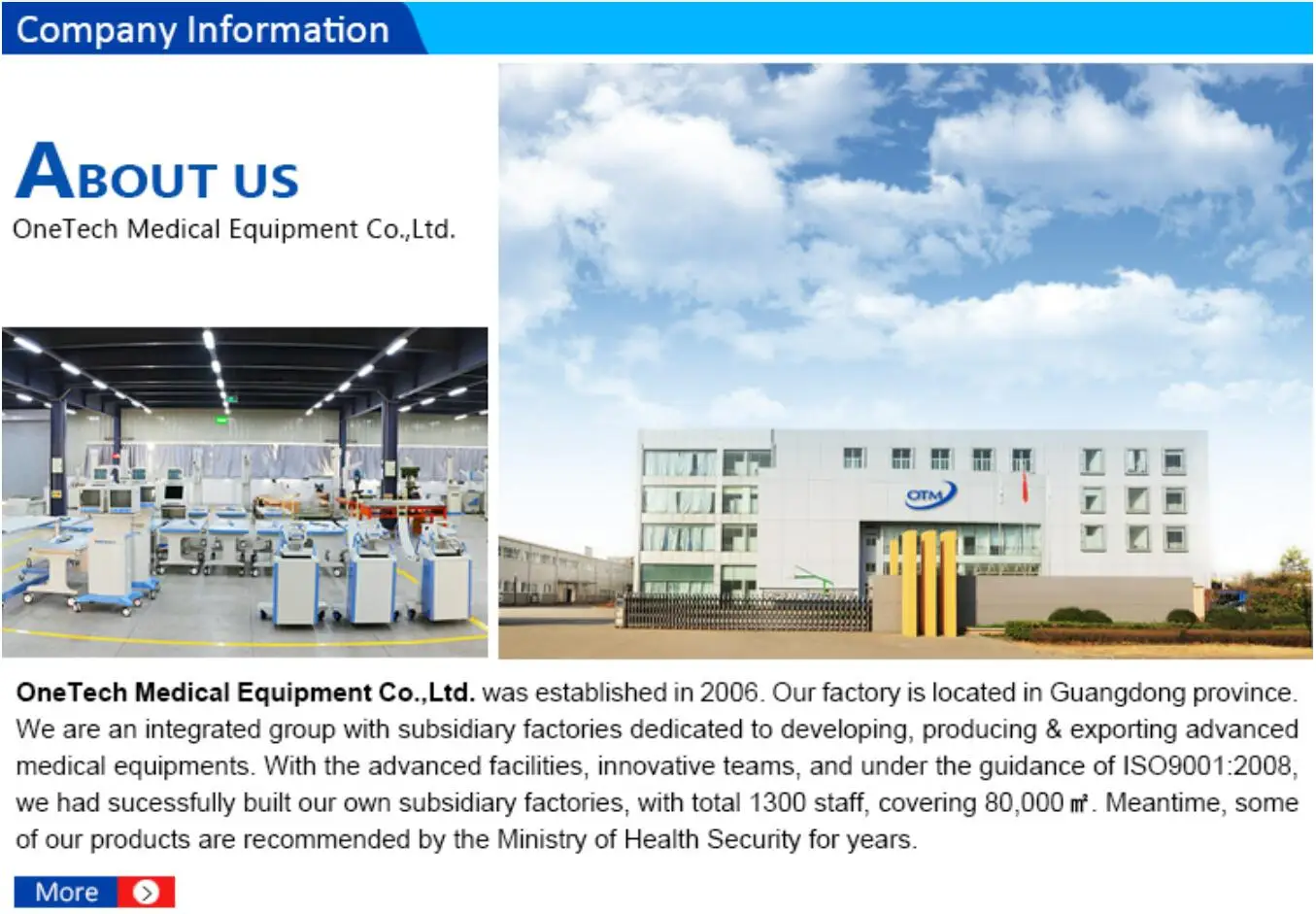 Company Information

ABOUT US
OneTech Medical Equipment Co.,Ltd.

OTM

OneTech Medical Equipment Co.,Ltd. was established in 2006. Our factory is located in Guangdong province. We are an integrated group with subsidiary factories dedicated to developing, producing & exporting advanced medical equipments. With the advanced facilities, innovative teams, and under the guidance of ISO9001:2008, we had sucessfully built our own subsidiary factories, with total 1300 staff, covering 80,000 ㎡. Meantime, some of our products are recommended by the Ministry of Health Security for years.

More